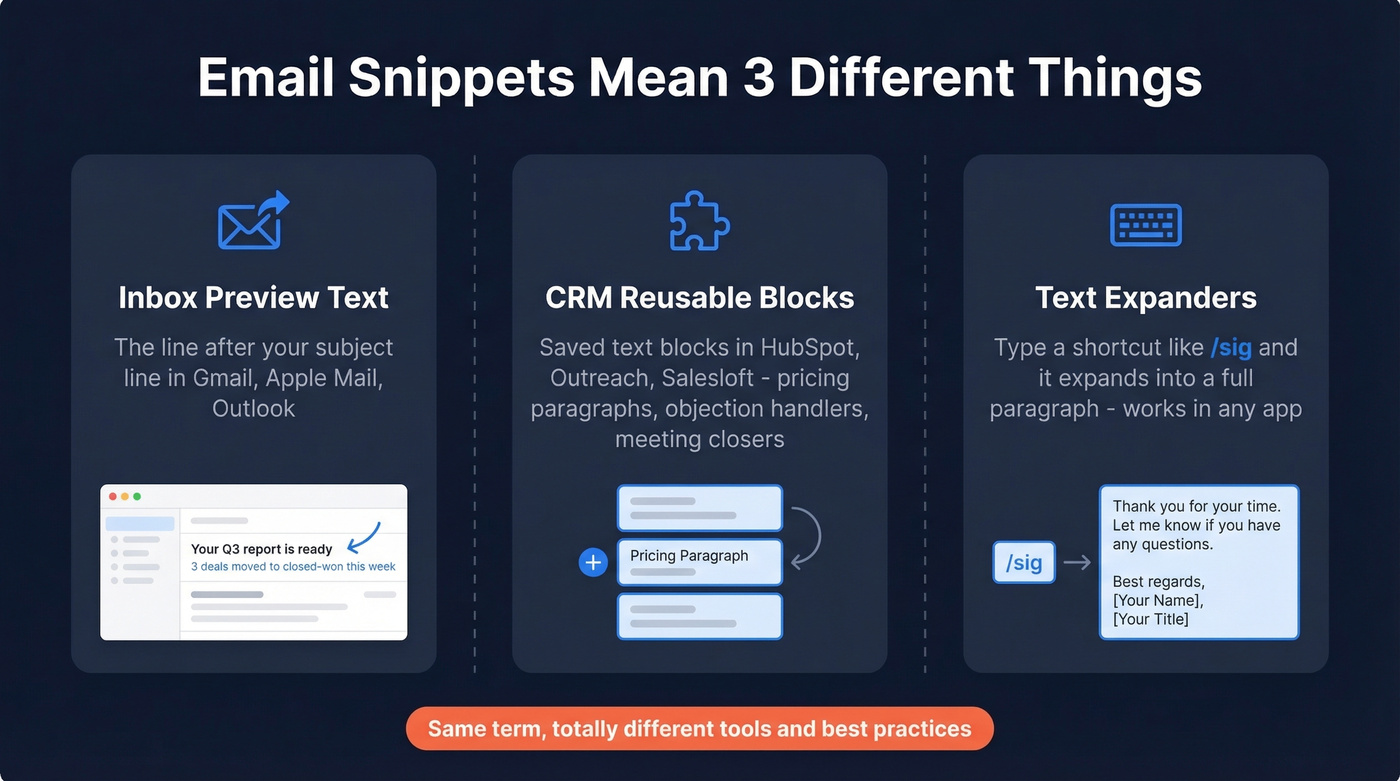 Email Snippets Mean 3 Different Things

Inbox Preview Text

The line after your subject line in Gmail, Apple Mail, Outlook

Your Q3 report is ready
3 deals moved to closed-won this week

CRM Reusable Blocks

Saved text blocks in HubSpot, Outreach, Salesloft - pricing paragraphs, objection handlers, meeting closers

Pricing Paragraph

Text Expanders

Type a shortcut like /sig and it expands into a full paragraph - works in any app

/sig

Thank you for your time.
Let me know if you have any questions.

Best regards,
[Your Name],
[Your Title]

Same term, totally different tools and best practices